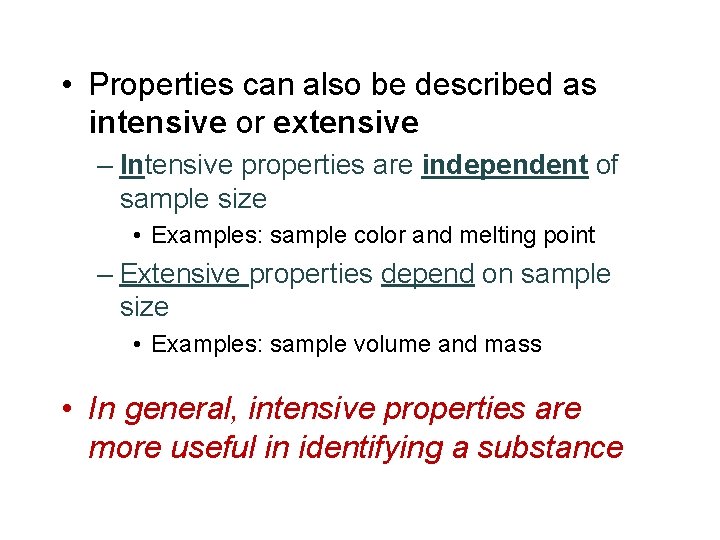 • Properties can also be described as intensive or extensive

– Intensive properties are independent of sample size

• Examples: sample color and melting point

– Extensive properties depend on sample size

• Examples: sample volume and mass

• In general, intensive properties are more useful in identifying a substance